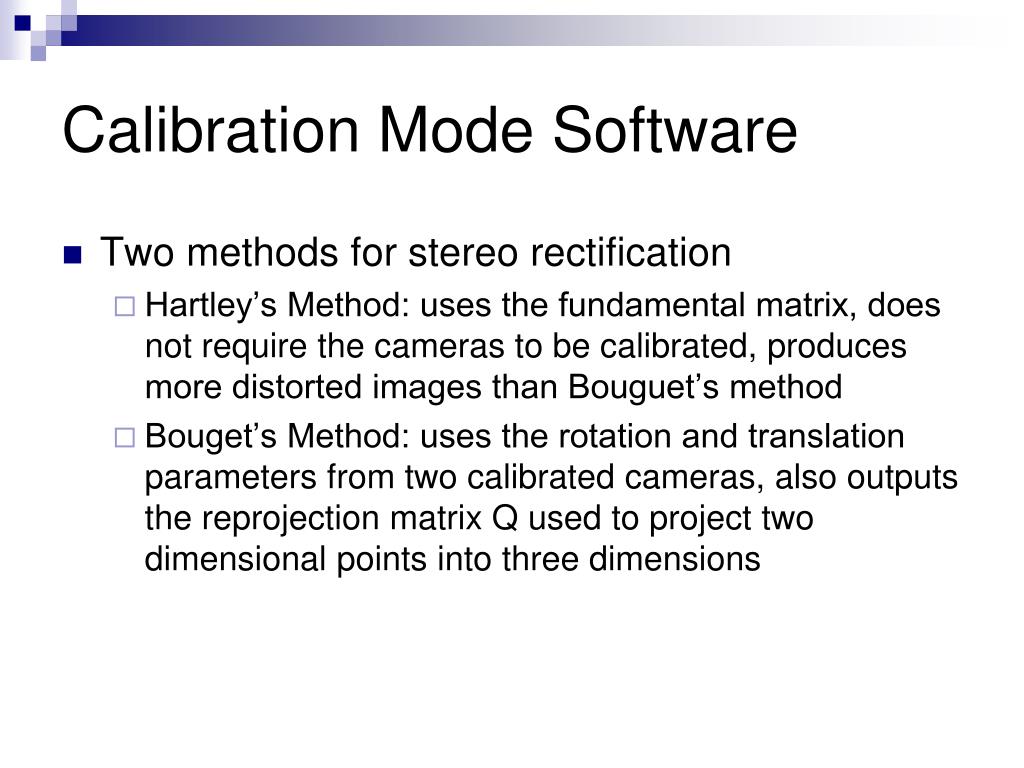 Calibration Mode Software

Two methods for stereo rectification

Hartley’s Method: uses the fundamental matrix, does not require the cameras to be calibrated, produces more distorted images than Bouguet’s method

Bouget’s Method: uses the rotation and translation parameters from two calibrated cameras, also outputs the reprojection matrix Q used to project two dimensional points into three dimensions